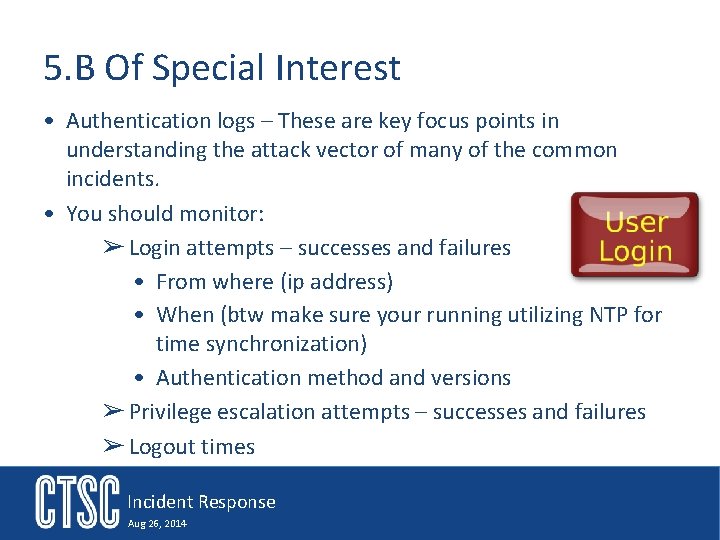 5.B Of Special Interest

• Authentication logs – These are key focus points in understanding the attack vector of many of the common incidents.

• You should monitor:

➢ Login attempts – successes and failures

• From where (ip address)

• When (btw make sure your running utilizing NTP for time synchronization)

• Authentication method and versions

➢ Privilege escalation attempts – successes and failures

➢ Logout times

User Login

CTSC Incident Response
Aug 26, 2014